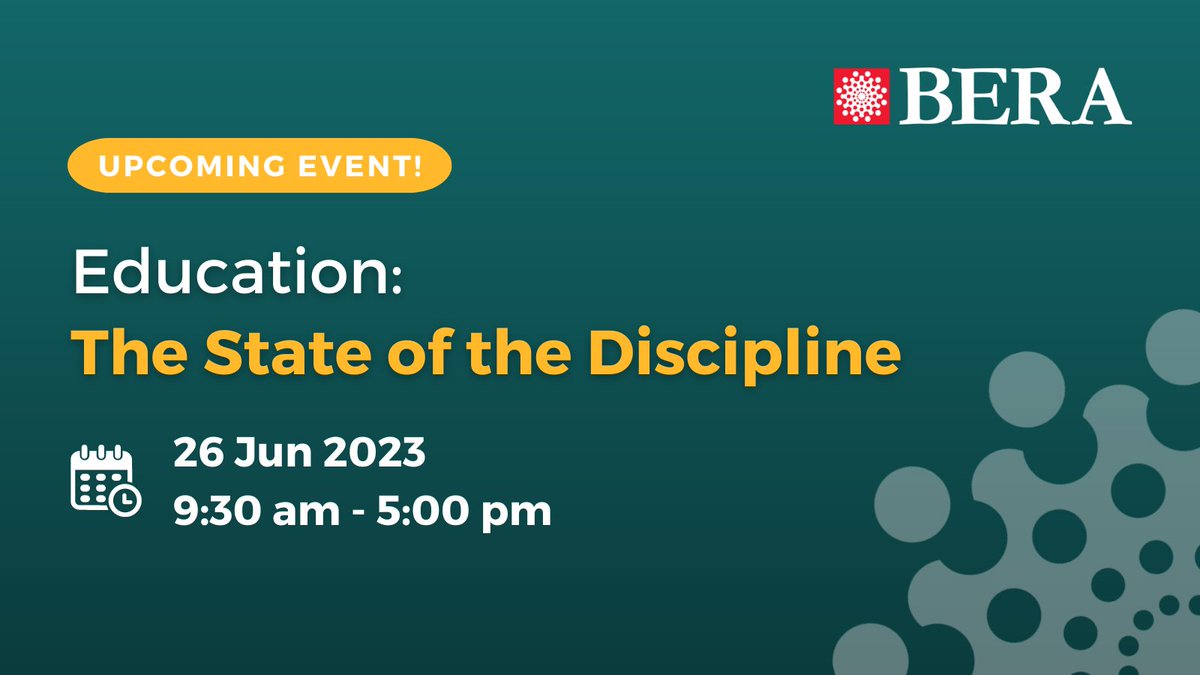 BERA

UPCOMING EVENT!

Education:
The State of the Discipline

26 Jun 2023
9:30 am - 5:00 pm